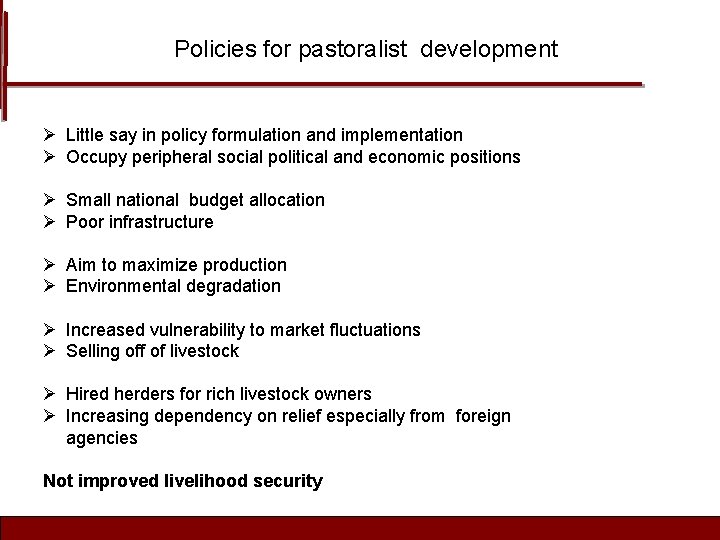 Policies for pastoralist development

➢ Little say in policy formulation and implementation
➢ Occupy peripheral social political and economic positions

➢ Small national budget allocation
➢ Poor infrastructure

➢ Aim to maximize production
➢ Environmental degradation

➢ Increased vulnerability to market fluctuations
➢ Selling off of livestock

➢ Hired herders for rich livestock owners
➢ Increasing dependency on relief especially from foreign agencies

Not improved livelihood security